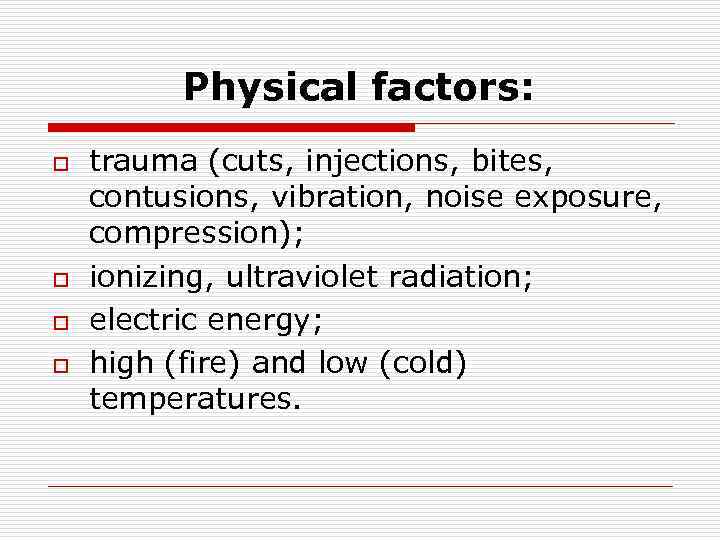 Physical factors:

- trauma (cuts, injections, bites, contusions, vibration, noise exposure, compression);
- ionizing, ultraviolet radiation;
- electric energy;
- high (fire) and low (cold) temperatures.